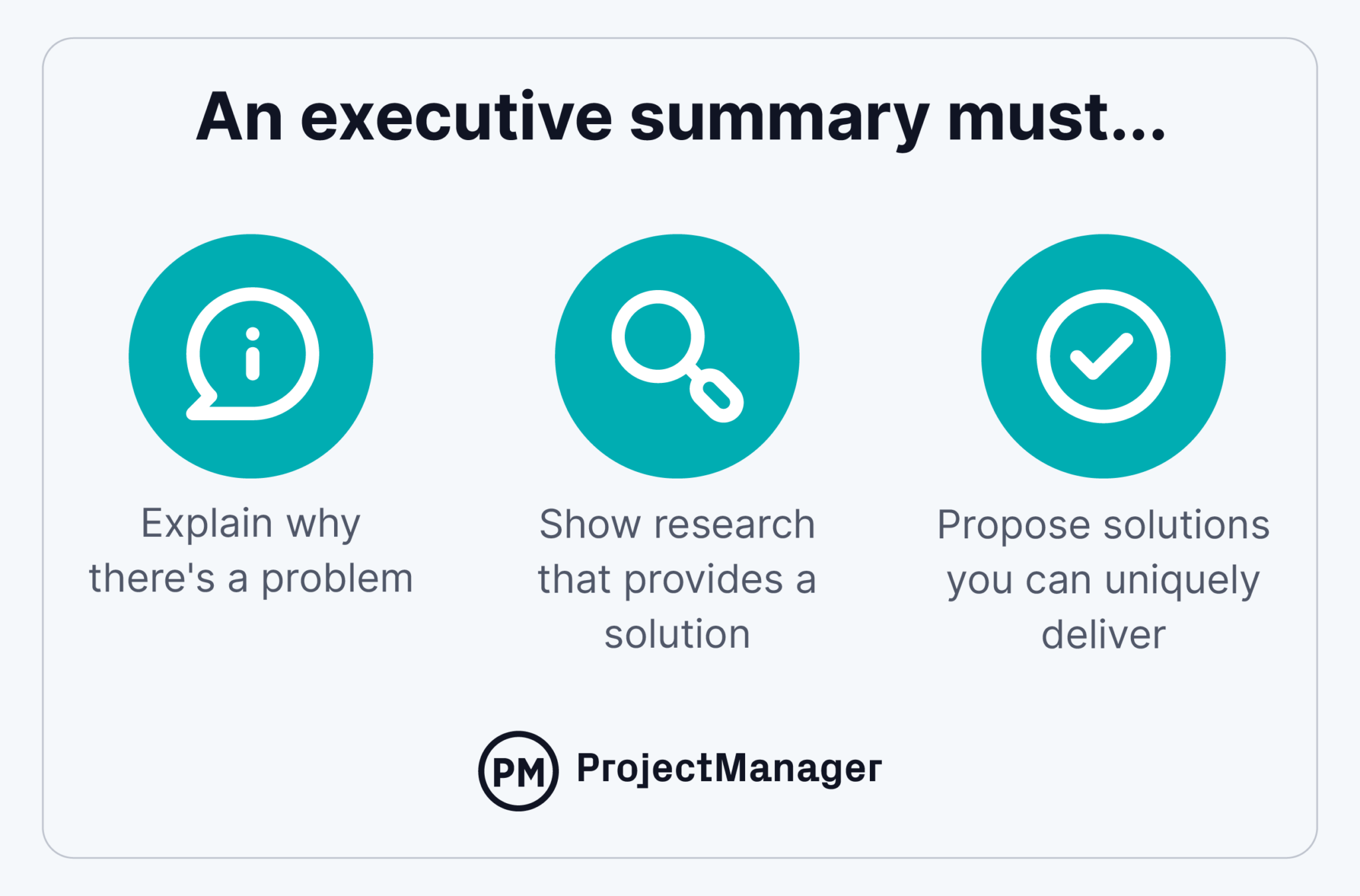 An executive summary must...

Explain why there's a problem

Show research that provides a solution

Propose solutions you can uniquely deliver

PM ProjectManager